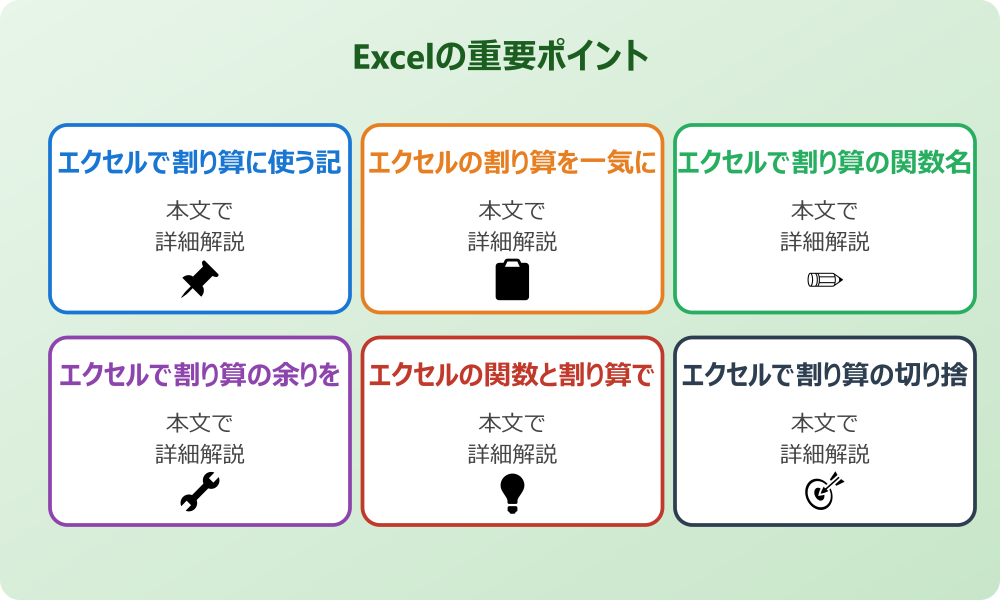 Excelの重要ポイント

エクセルで割り算に使う記

本文で
詳細解説

エクセルの割り算を一気に

本文で
詳細解説

エクセルで割り算の関数名

本文で
詳細解説

エクセルで割り算の余りを

本文で
詳細解説

エクセルの関数と割り算で

本文で
詳細解説

エクセルで割り算の切り捨

本文で
詳細解説